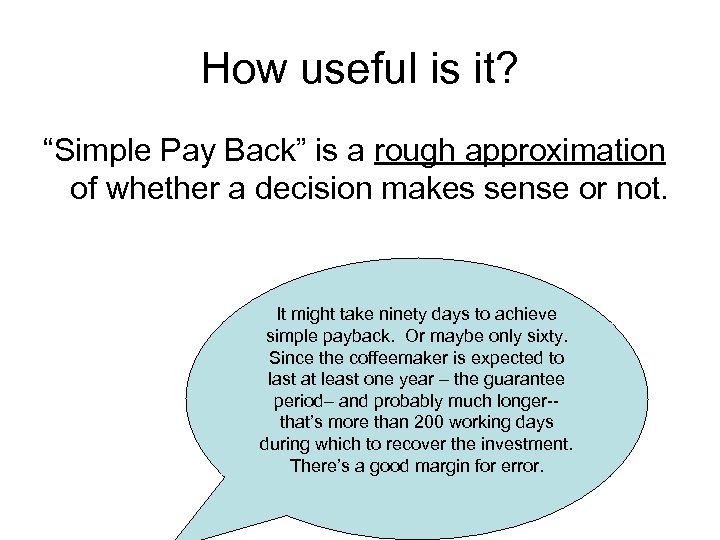 How useful is it?

“Simple Pay Back” is a rough approximation of whether a decision makes sense or not.

It might take ninety days to achieve simple payback. Or maybe only sixty. Since the coffeemaker is expected to last at least one year – the guarantee period– and probably much longer-- that’s more than 200 working days during which to recover the investment. There’s a good margin for error.